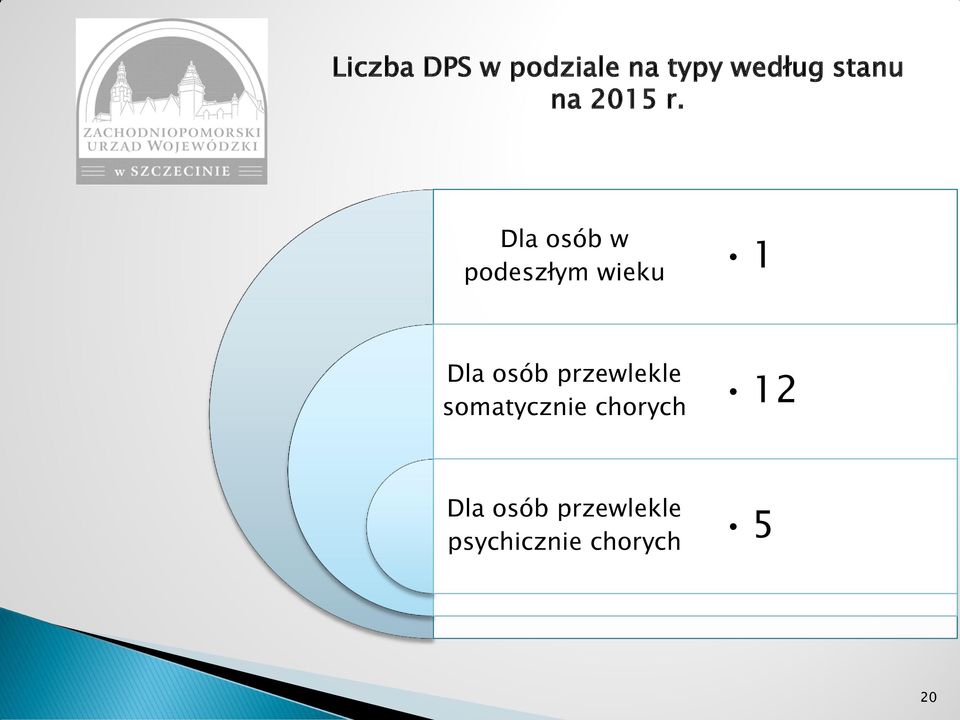 ZACHODNIOPOMORSKI URZĄD WOJEWÓDZKI w SZCZECINIE

Liczba DPS w podziale na typy według stanu na 2015 r.

Dla osób w podeszłym wieku

• 1

Dla osób przewlekle somatycznie chorych

• 12

Dla osób przewlekle psychicznie chorych

• 5

20